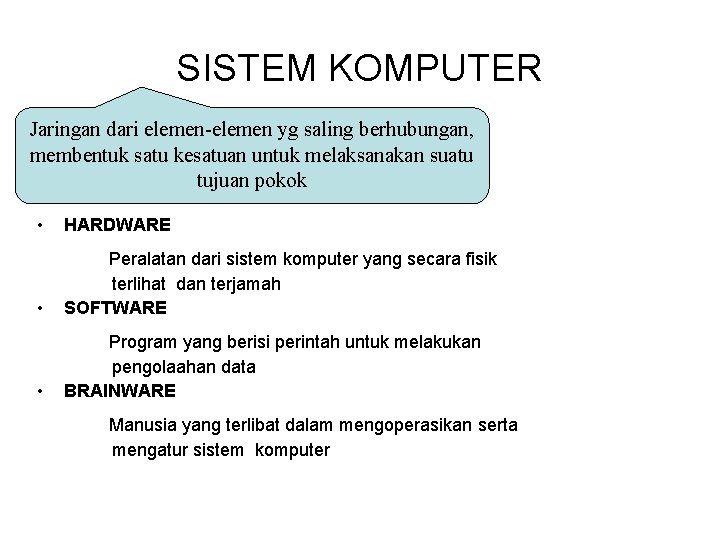 SISTEM KOMPUTER

Jaringan dari elemen-elemen yg saling berhubungan, membentuk satu kesatuan untuk melaksanakan suatu tujuan pokok

• HARDWARE

Peralatan dari sistem komputer yang secara fisik terlihat dan terjamah

• SOFTWARE

Program yang berisi perintah untuk melakukan pengolaahan data

• BRAINWARE

Manusia yang terlibat dalam mengoperasikan serta mengatur sistem komputer